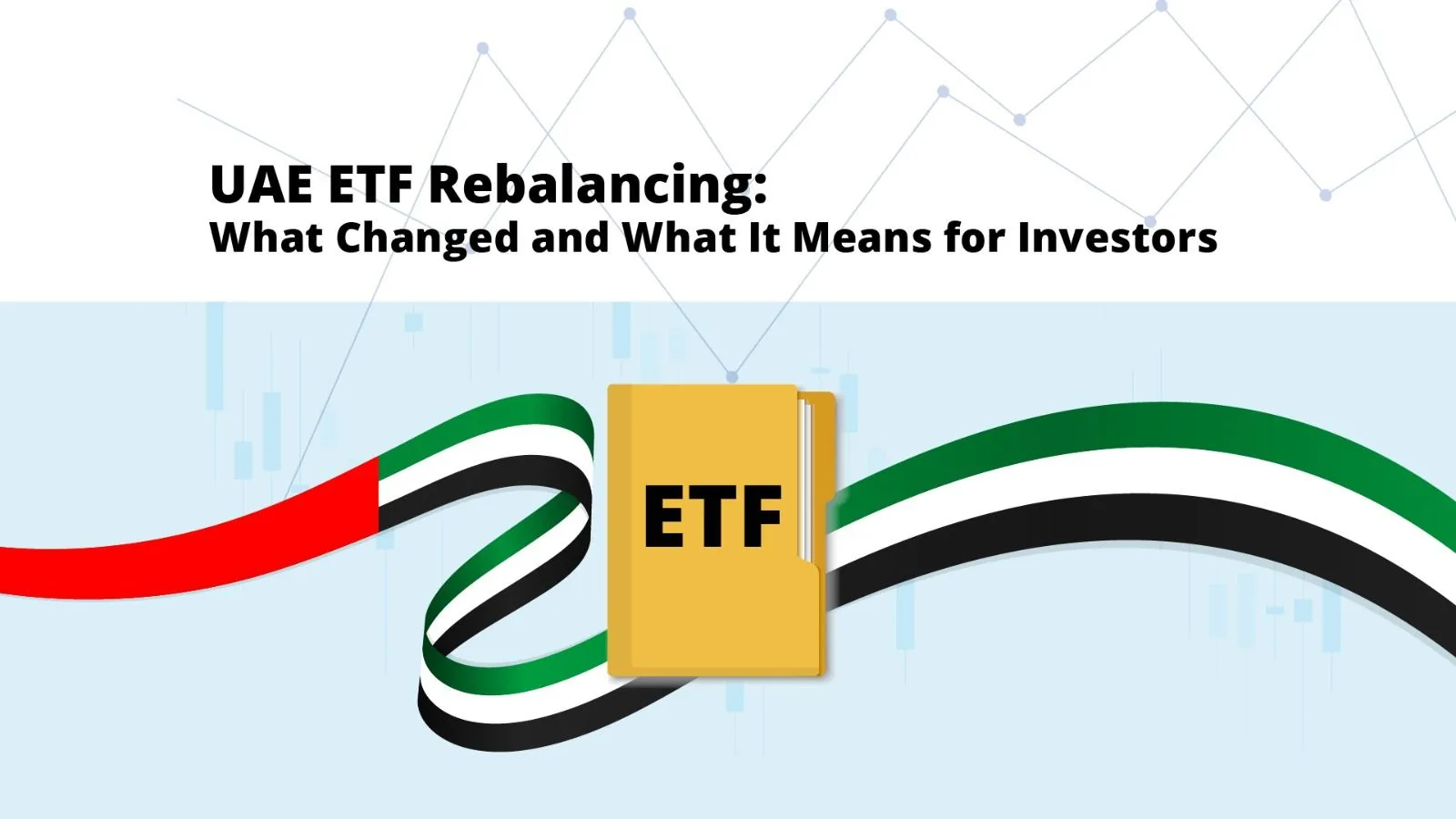 UAE ETF Rebalancing:
What Changed and What It Means for Investors

ETF